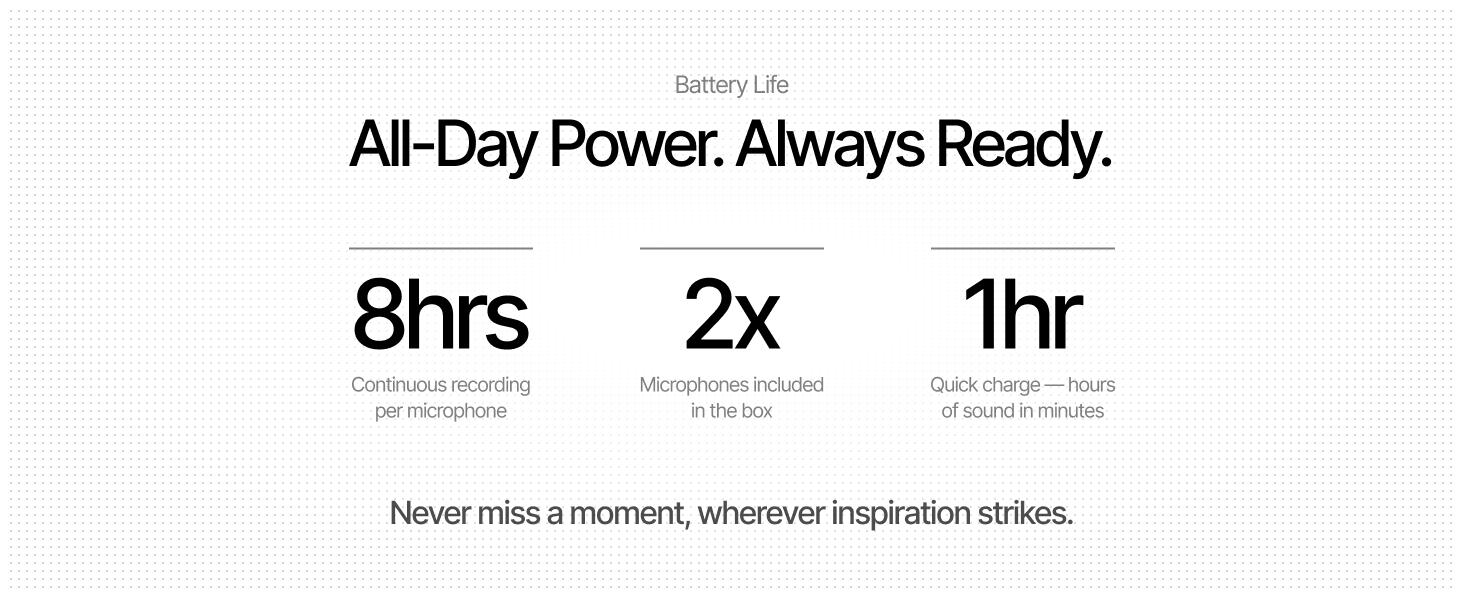 Battery Life

All-Day Power. Always Ready.

8hrs

Continuous recording per microphone

2x

Microphones included in the box

1hr

Quick charge — hours of sound in minutes

Never miss a moment, wherever inspiration strikes.